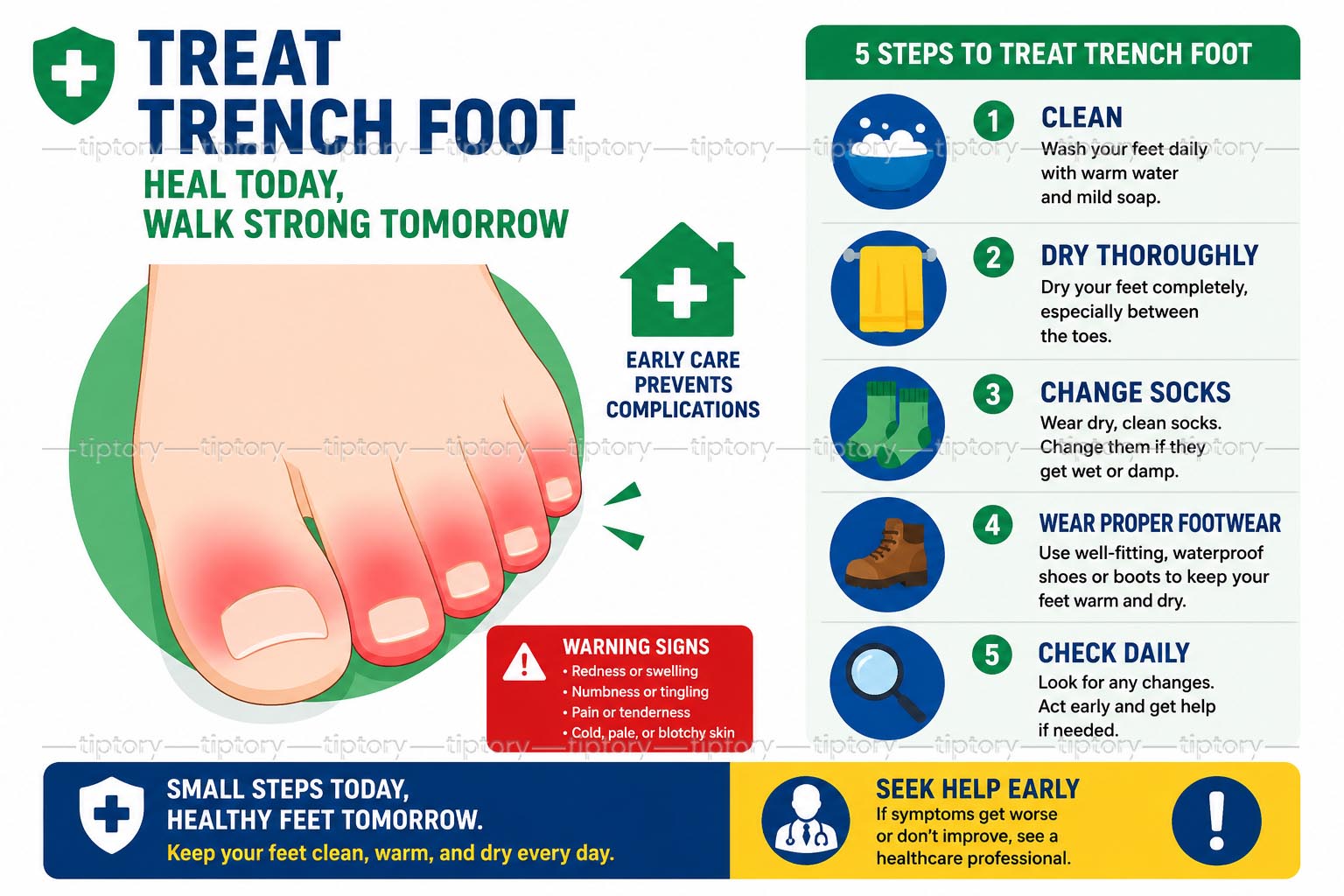 TREAT TRENCH FOOT

HEAL TODAY, WALK STRONG TOMORROW

EARLY CARE PREVENTS COMPLICATIONS

WARNING SIGNS
• Redness or swelling
• Numbness or tingling
• Pain or tenderness
• Cold, pale, or blotchy skin

5 STEPS TO TREAT TRENCH FOOT

1 CLEAN
Wash your feet daily with warm water and mild soap.

2 DRY THOROUGHLY
Dry your feet completely, especially between the toes.

3 CHANGE SOCKS
Wear dry, clean socks. Change them if they get wet or damp.

4 WEAR PROPER FOOTWEAR
Use well-fitting, waterproof shoes or boots to keep your feet warm and dry.

5 CHECK DAILY
Look for any changes. Act early and get help if needed.

SMALL STEPS TODAY, HEALTHY FEET TOMORROW.
Keep your feet clean, warm, and dry every day.

SEEK HELP EARLY
If symptoms get worse or don't improve, see a healthcare professional.

tiptory tiptory tiptory tiptory tiptory tiptory tiptory tiptory tiptory tiptory